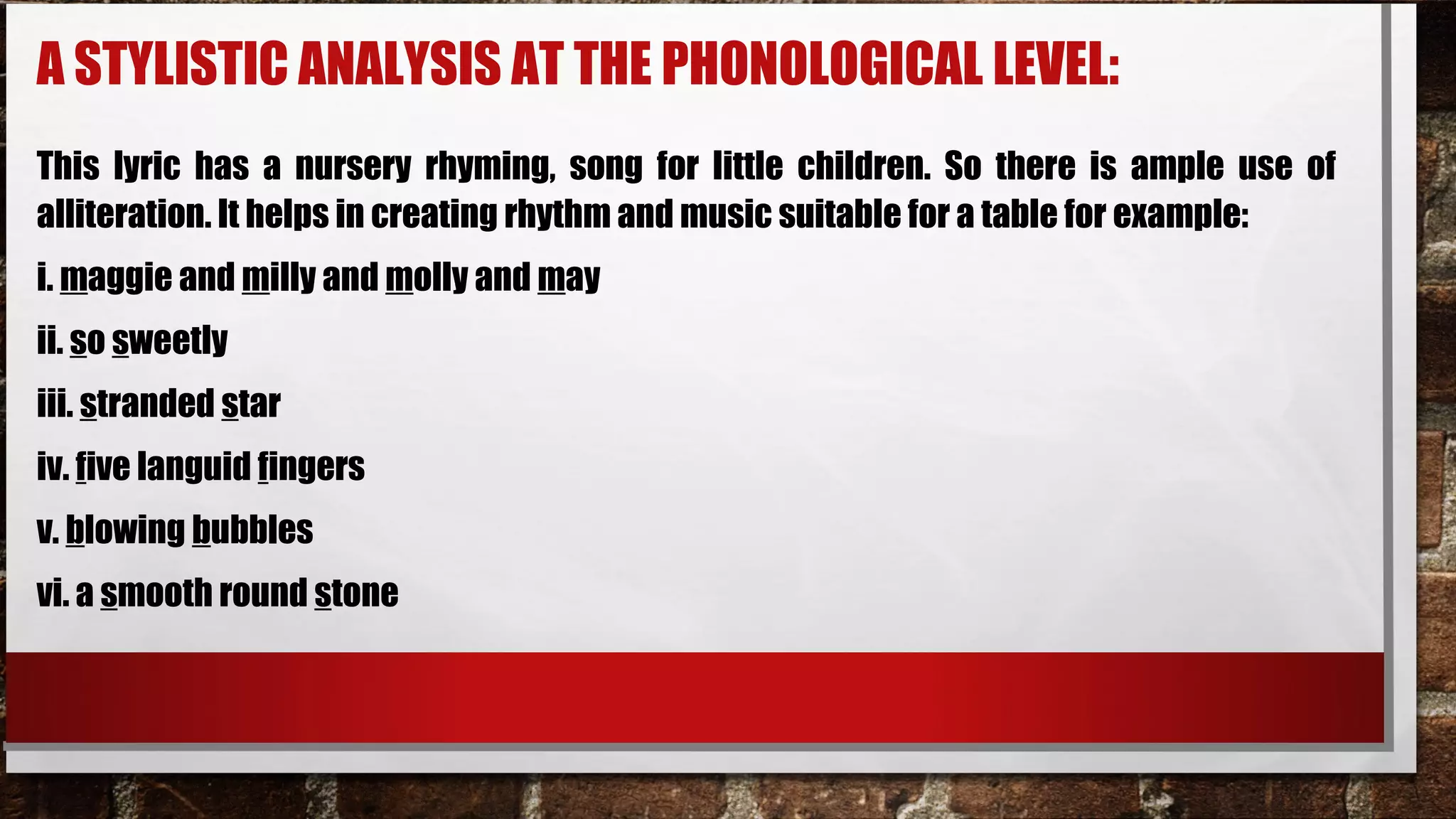 A STYLISTIC ANALYSIS AT THE PHONOLOGICAL LEVEL:

This lyric has a nursery rhyming, song for little children. So there is ample use of alliteration. It helps in creating rhythm and music suitable for a table for example:

i. maggie and milly and molly and may

ii. so sweetly

iii. stranded star

iv. five languid fingers

v. blowing bubbles

vi. a smooth round stone